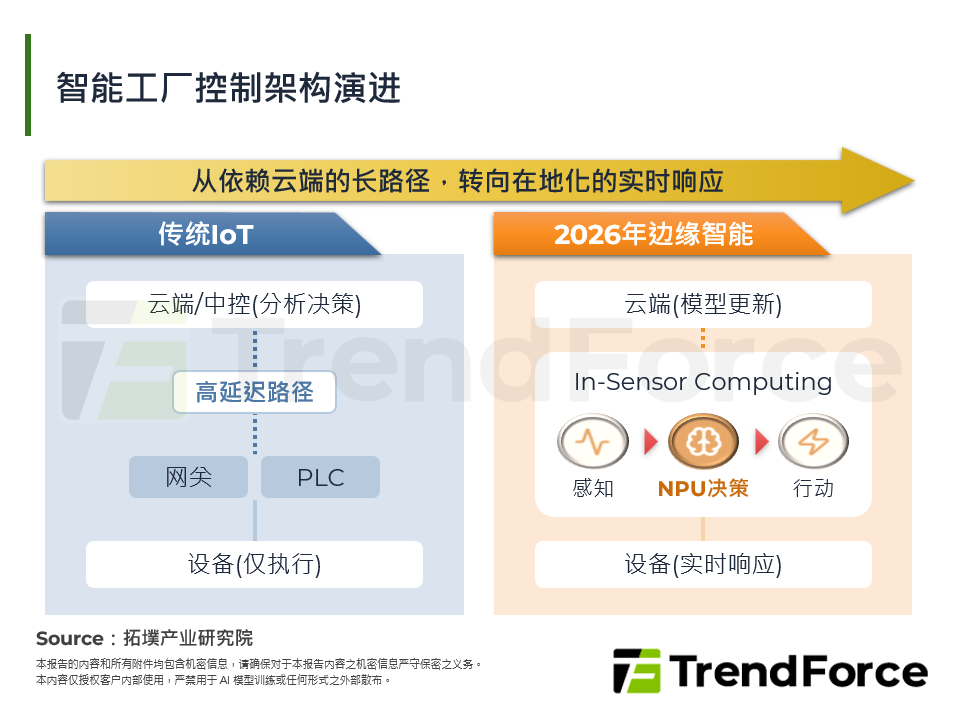 智能工厂控制架构演进

从依赖云端的长路径，转向在地化的实时响应

传统IoT

云端/中控(分析决策)

高延迟路径

网关

PLC

设备(仅执行)

2026年边缘智能

云端(模型更新)

In-Sensor Computing

感知

NPU决策

行动

设备(实时响应)

TrendForce

Source：拓墣产业研究院

本报告的内容和所有附件均包含机密信息，请确保对于本报告内容之机密信息严守保密之义务。
本内容仅授权客户内部使用，严禁用于 AI 模型训练或任何形式之外部散布。

TrendForce